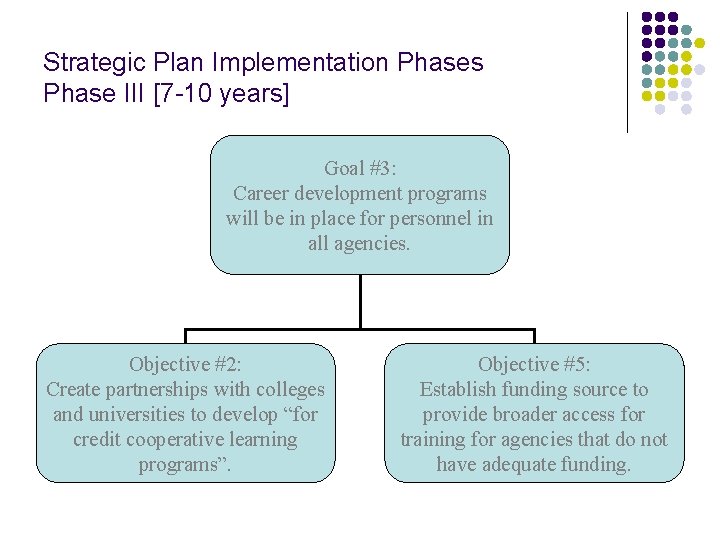 Strategic Plan Implementation Phases
Phase III [7-10 years]

Goal #3:
Career development programs will be in place for personnel in all agencies.

Objective #2:
Create partnerships with colleges and universities to develop “for credit cooperative learning programs”.

Objective #5:
Establish funding source to provide broader access for training for agencies that do not have adequate funding.